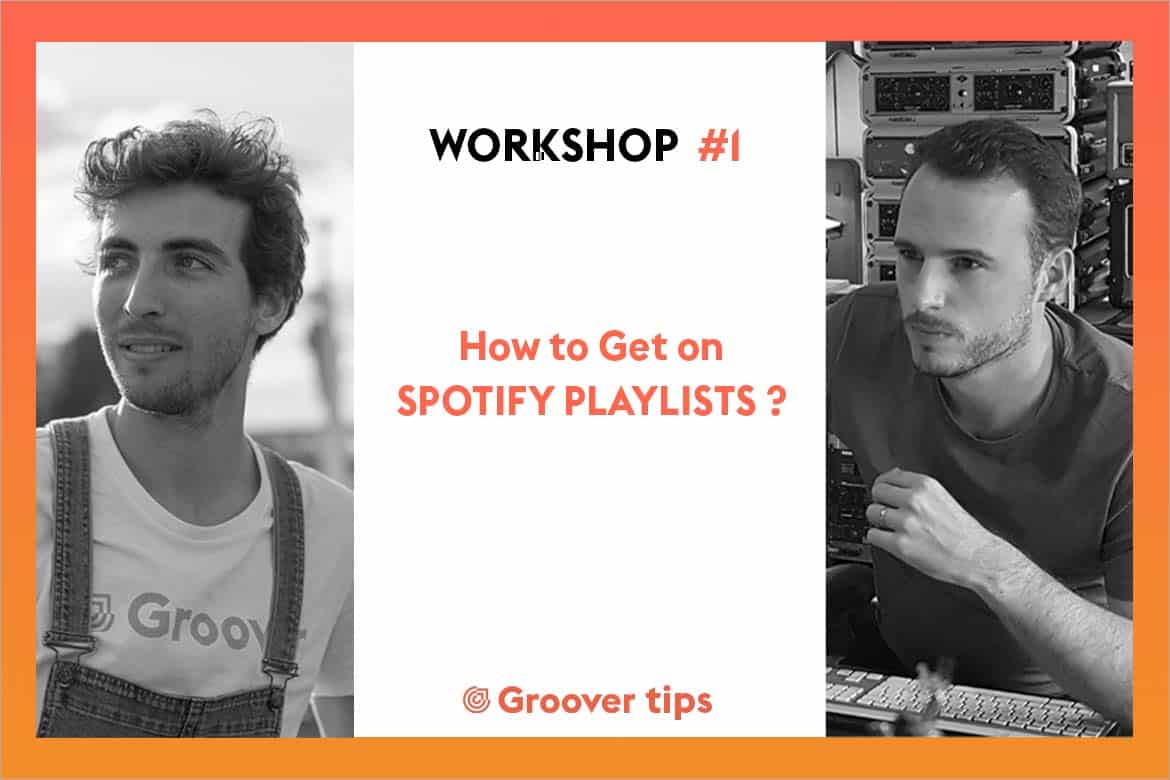 WORKSHOP #1

How to Get on SPOTIFY PLAYLISTS ?

Groover tips

Groov